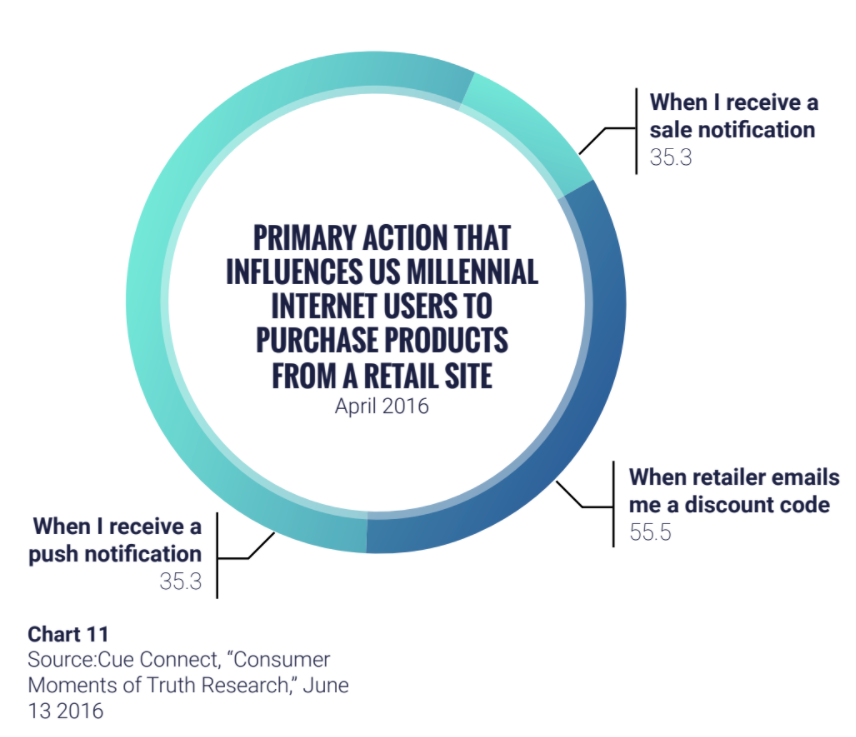 PRIMARY ACTION THAT INFLUENCES US MILLENNIAL INTERNET USERS TO PURCHASE PRODUCTS FROM A RETAIL SITE
April 2016

When I receive a sale notification
35.3

When retailer emails me a discount code
55.5

When I receive a push notification
35.3

Chart 11
Source:Cue Connect, “Consumer Moments of Truth Research,” June 13 2016